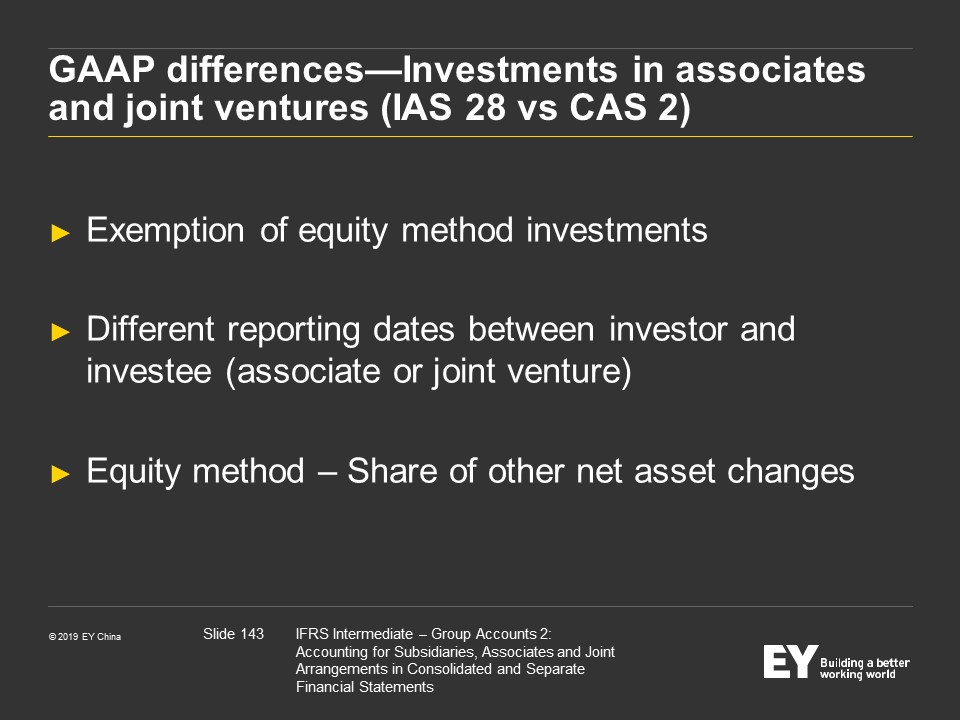 GAAP differences—Investments in associates and joint ventures (IAS 28 vs CAS 2)

► Exemption of equity method investments

► Different reporting dates between investor and investee (associate or joint venture)

► Equity method – Share of other net asset changes

© 2019 EY China

Slide 143

IFRS Intermediate – Group Accounts 2: Accounting for Subsidiaries, Associates and Joint Arrangements in Consolidated and Separate Financial Statements

EY Building a better working world